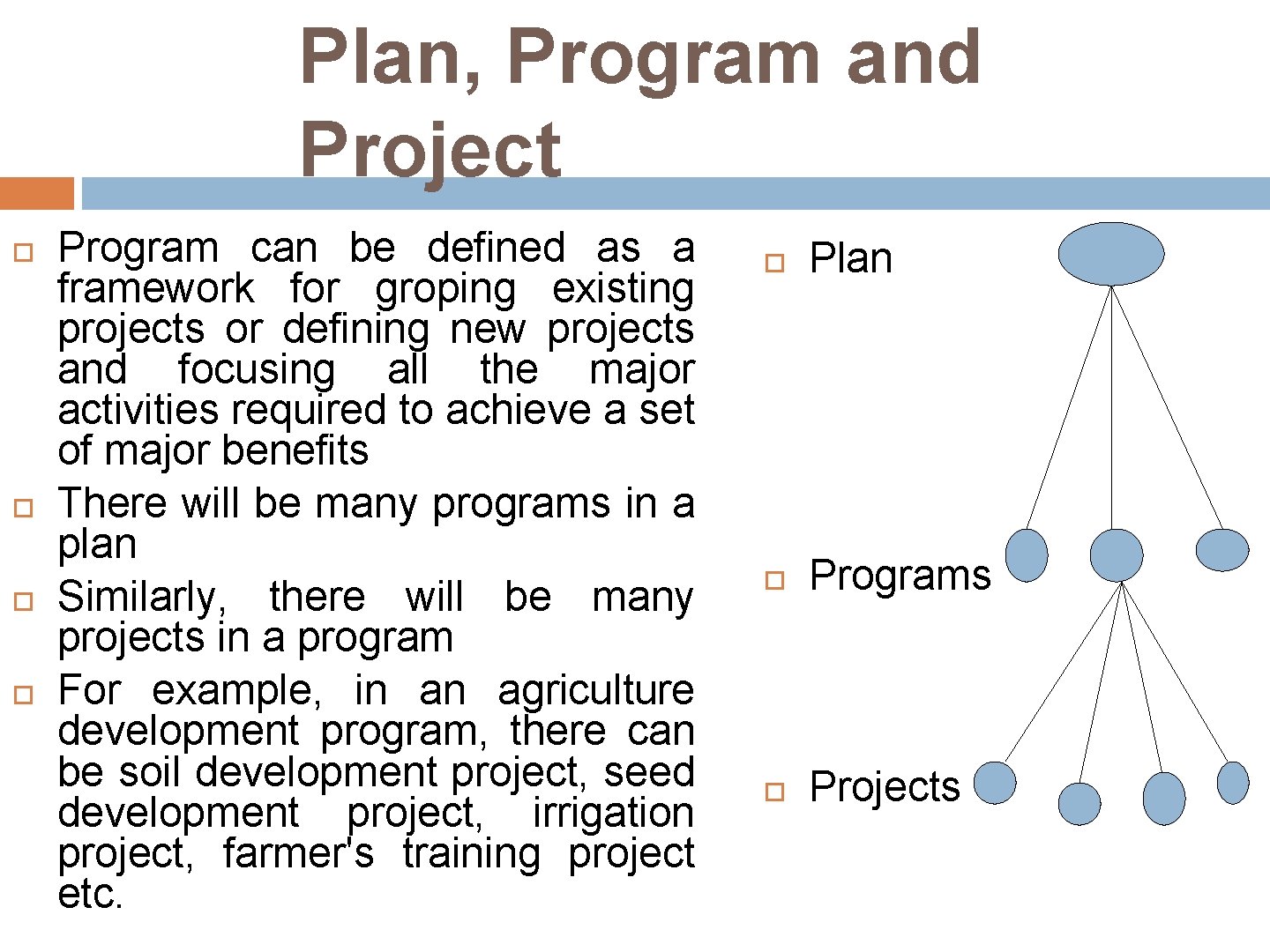 Plan, Program and Project

Program can be defined as a framework for groping existing projects or defining new projects and focusing all the major activities required to achieve a set of major benefits

There will be many programs in a plan

Similarly, there will be many projects in a program

For example, in an agriculture development program, there can be soil development project, seed development project, irrigation project, farmer's training project etc.

Plan

Programs

Projects